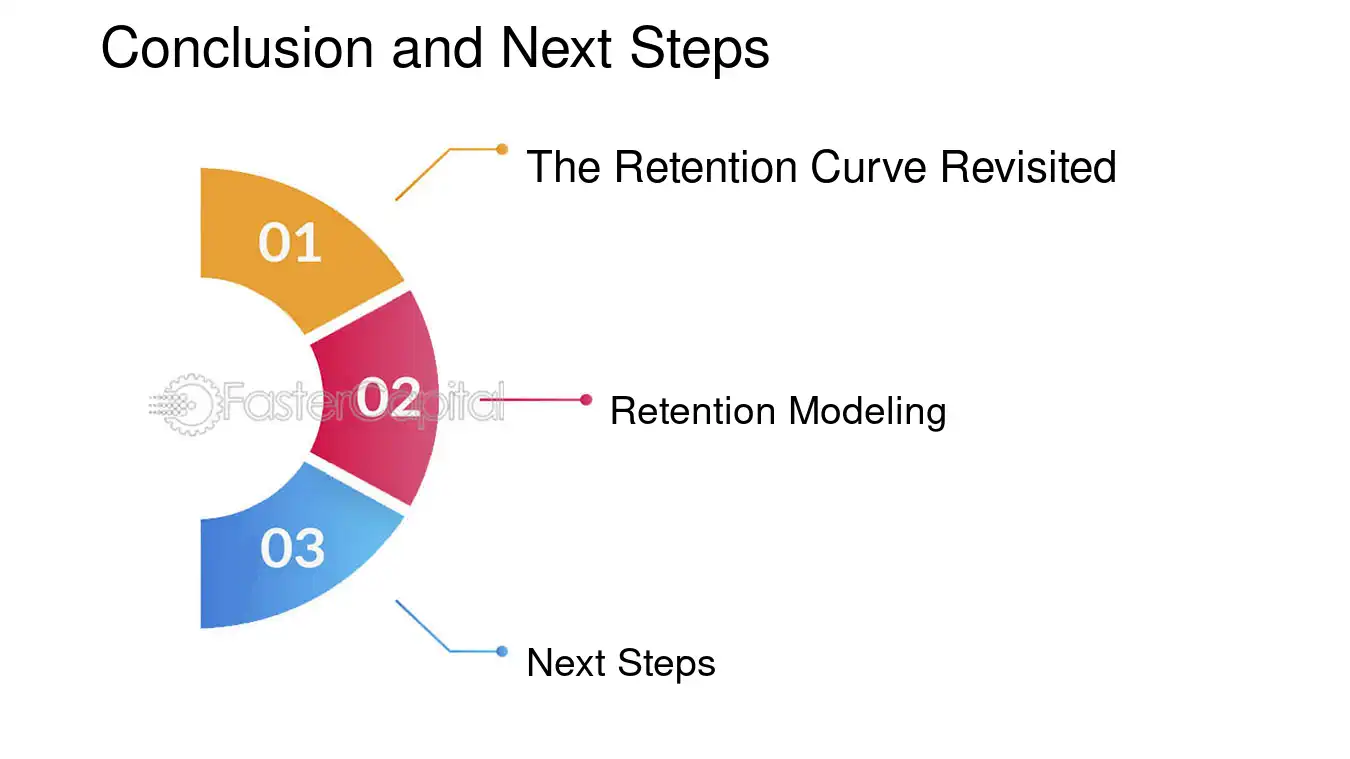 Conclusion and Next Steps

01

The Retention Curve Revisited

02

Retention Modeling

03

Next Steps

FasterCapital